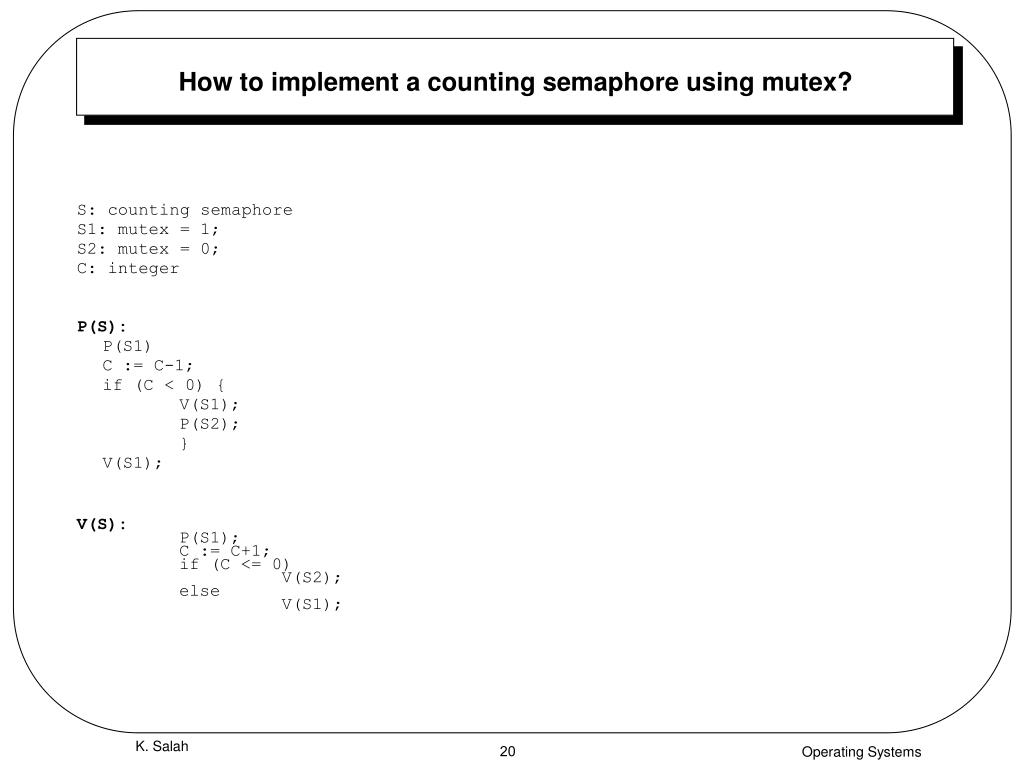 How to implement a counting semaphore using mutex?

S: counting semaphore
S1: mutex = 1;
S2: mutex = 0;
C: integer

P(S):
P(S1)
C := C-1;
if (C < 0) {
V(S1);
P(S2);
}
V(S1);

V(S):
P(S1);
C := C+1;
if (C <= 0)
V(S2);
else
V(S1);

K. Salah

20

Operating Systems